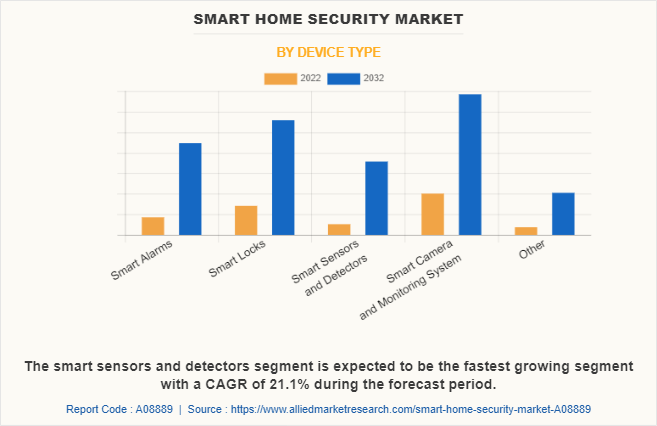 SMART HOME SECURITY MARKET

BY DEVICE TYPE

2022 2032

Smart Alarms

Smart Locks

Smart Sensors and Detectors

Smart Camera and Monitoring System

Other

The smart sensors and detectors segment is expected to be the fastest growing segment with a CAGR of 21.1% during the forecast period.

Report Code : A08889 | Source : https://www.alliedmarketresearch.com/smart-home-security-market-A08889